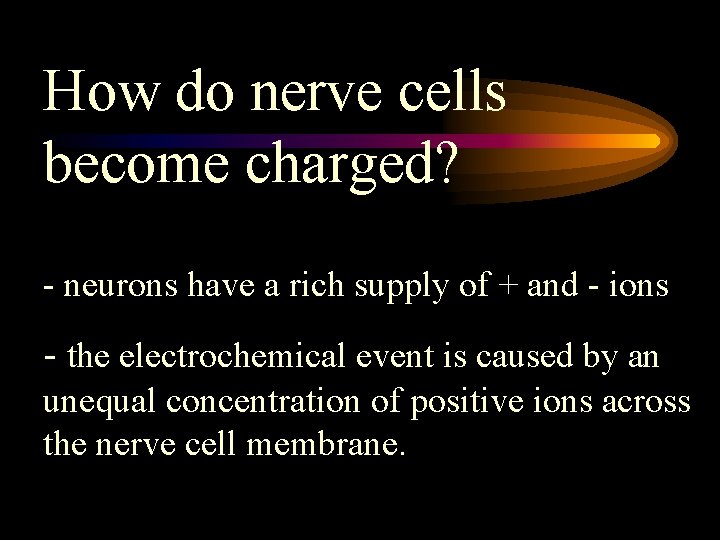 How do nerve cells become charged?

- neurons have a rich supply of + and - ions

- the electrochemical event is caused by an unequal concentration of positive ions across the nerve cell membrane.